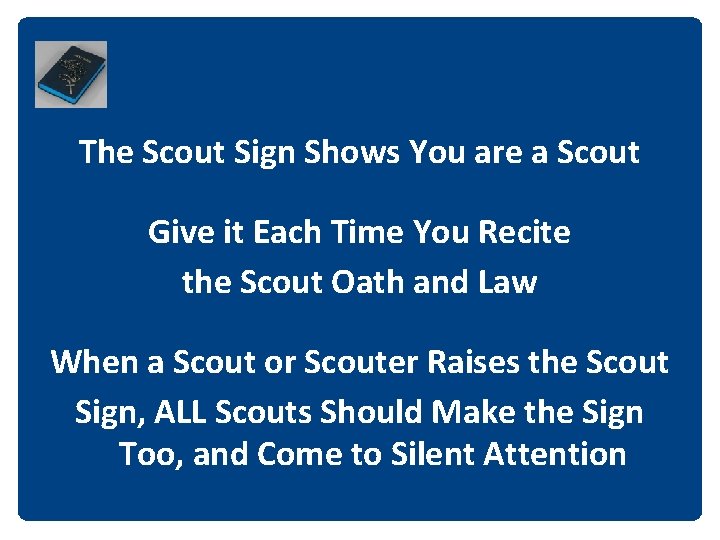 The Scout Sign Shows You are a Scout

Give it Each Time You Recite the Scout Oath and Law

When a Scout or Scouter Raises the Scout Sign, ALL Scouts Should Make the Sign Too, and Come to Silent Attention